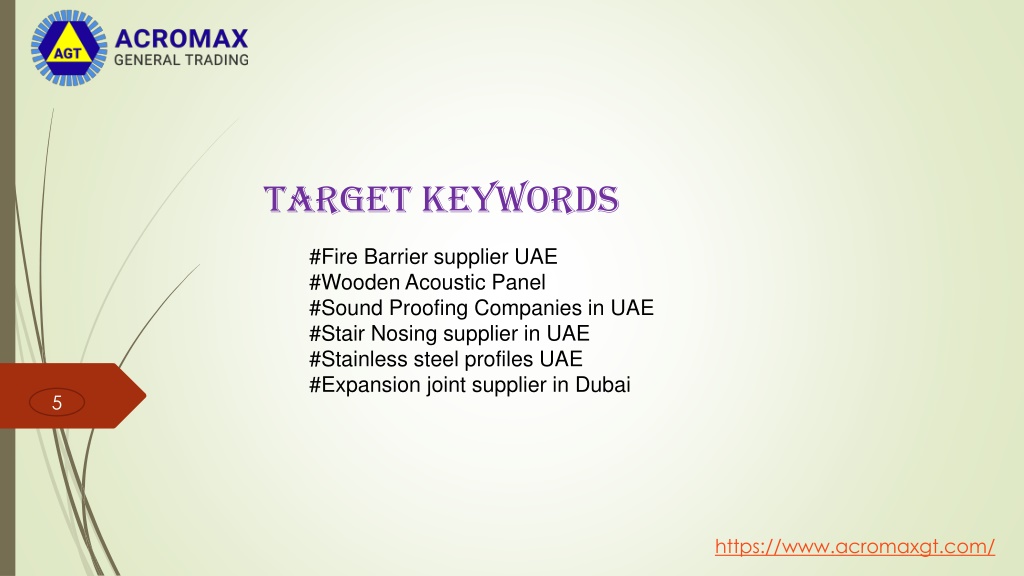 AGT ACROMAX GENERAL TRADING

TARGET KEYWORDS

#Fire Barrier supplier UAE
#Wooden Acoustic Panel
#Sound Proofing Companies in UAE
#Stair Nosing supplier in UAE
#Stainless steel profiles UAE
#Expansion joint supplier in Dubai

5

https://www.acromaxgt.com/